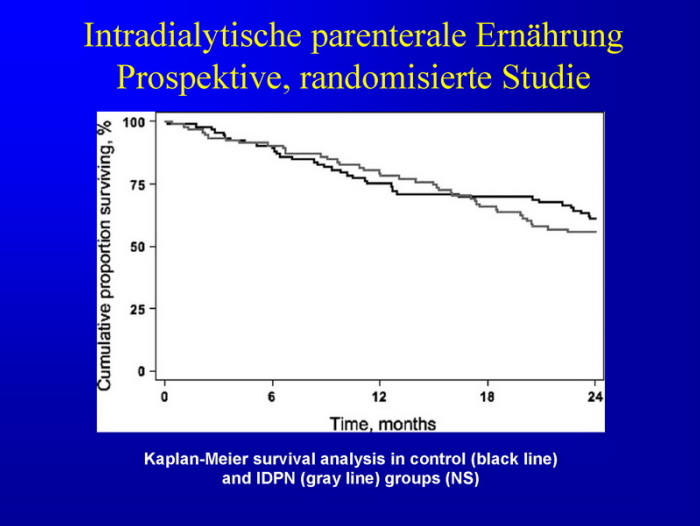 Intradialytische parenterale Ernährung
Prospektive, randomisierte Studie

Cumulative proportion surviving, %

100
75
50
25
0

0
6
12
18
24

Time, months

Kaplan-Meier survival analysis in control (black line) and IDPN (gray line) groups (NS)